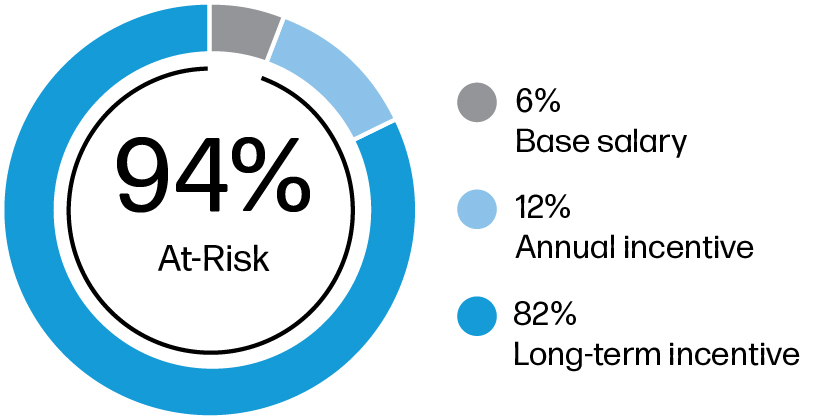 94%
At-Risk

6%
Base salary

12%
Annual incentive

82%
Long-term incentive